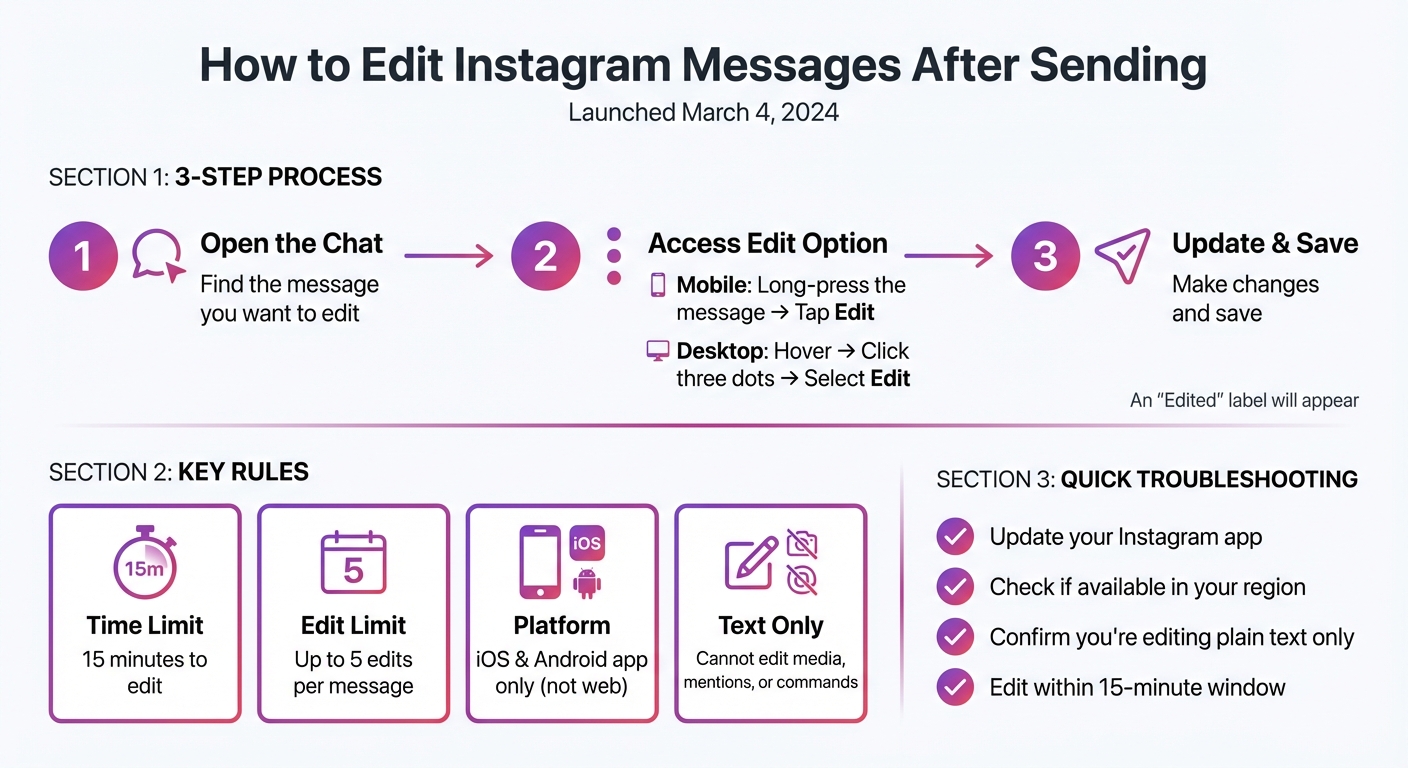 How to Edit Instagram Messages After Sending

Launched March 4, 2024

SECTION 1: 3-STEP PROCESS

1 Open the Chat
Find the message you want to edit

2 Access Edit Option
Mobile: Long-press the message → Tap Edit
Desktop: Hover → Click three dots → Select Edit

3 Update & Save
Make changes and save

An "Edited" label will appear

SECTION 2: KEY RULES

15m
Time Limit
15 minutes to edit

5
Edit Limit
Up to 5 edits per message

iOS
Platform
iOS & Android app only (not web)

Text Only
Cannot edit media, mentions, or commands

SECTION 3: QUICK TROUBLESHOOTING

Update your Instagram app

Check if available in your region

Confirm you're editing plain text only

Edit within 15-minute window